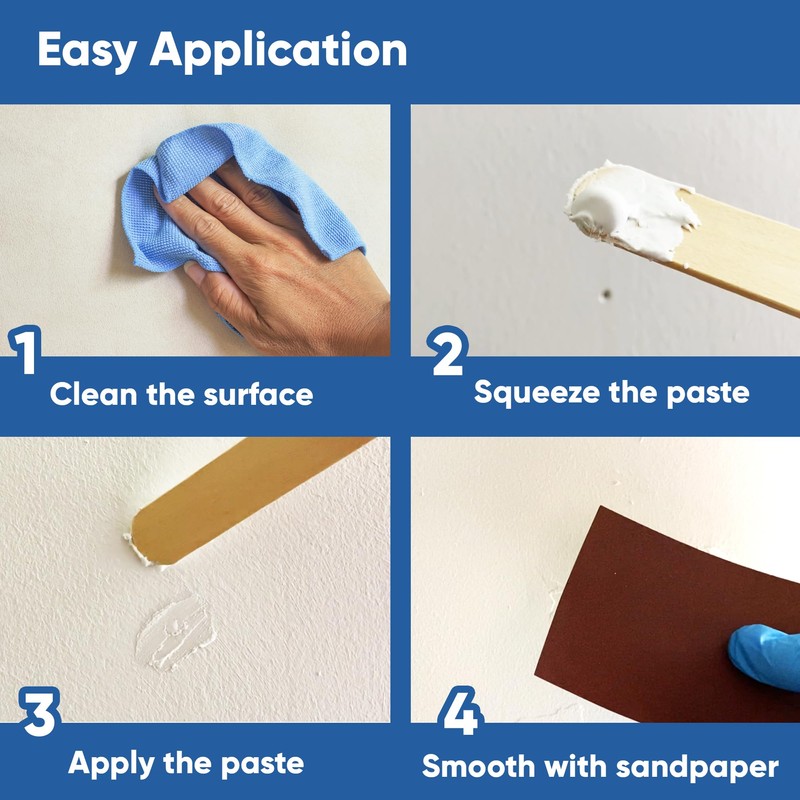 Easy Application

1
Clean the surface

2
Squeeze the paste

3
Apply the paste

4
Smooth with sandpaper